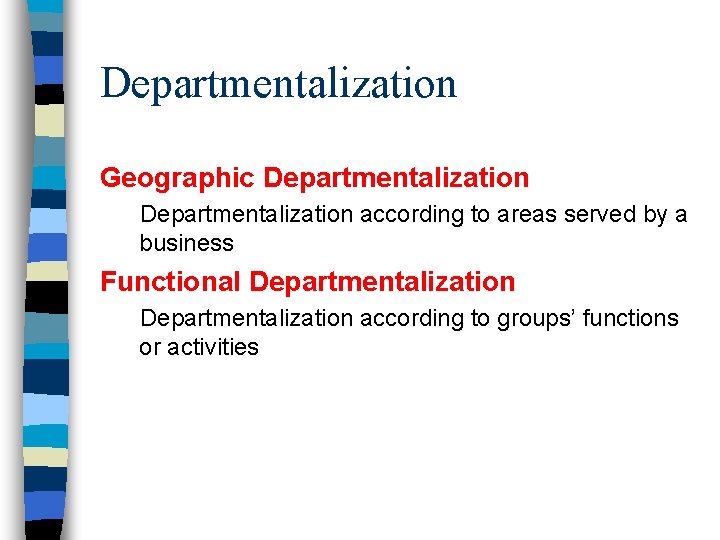 Departmentalization

Geographic Departmentalization

Departmentalization according to areas served by a business

Functional Departmentalization

Departmentalization according to groups’ functions or activities